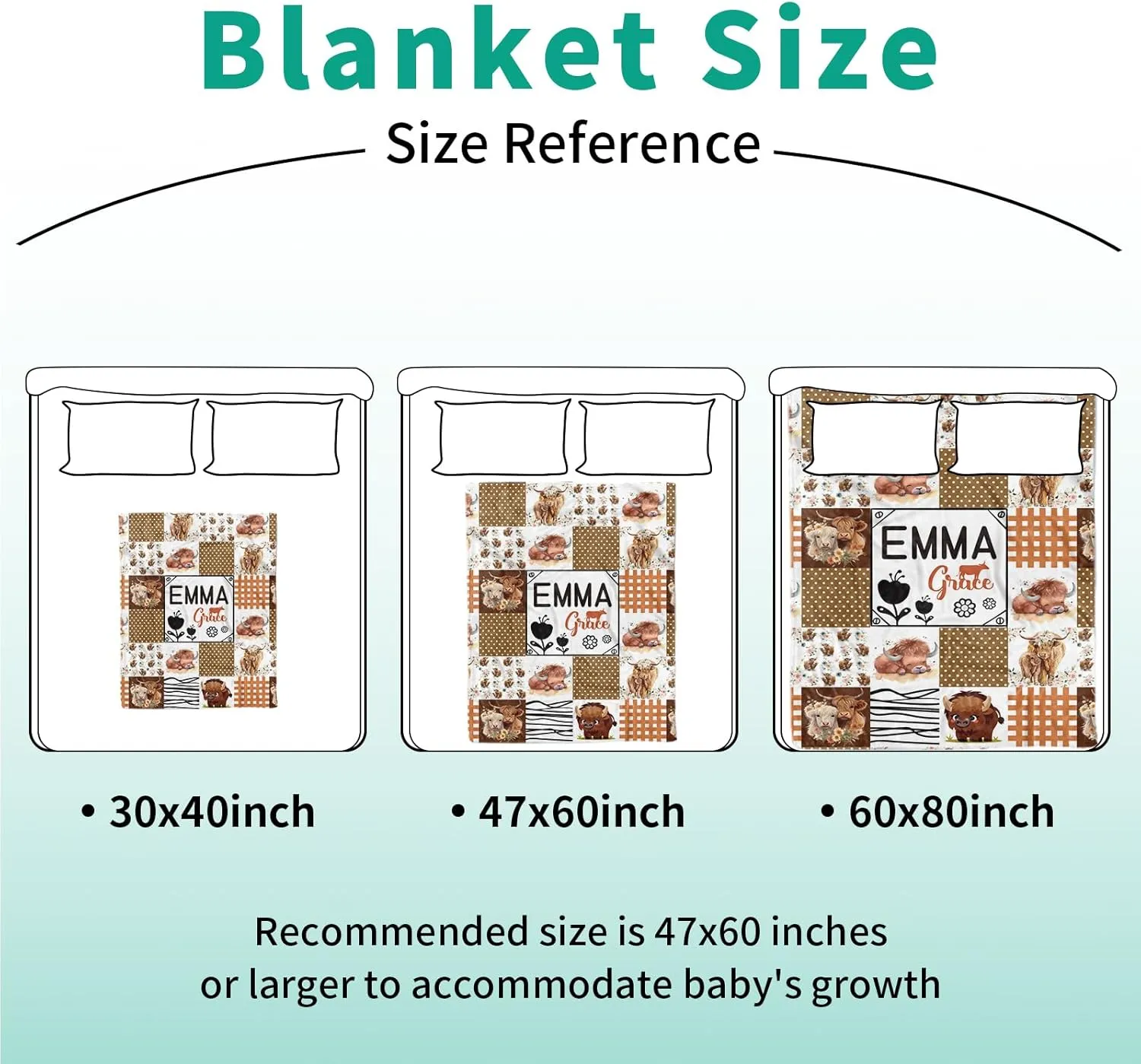 Blanket Size

Size Reference

EMMA
Grace

EMMA
Grace

EMMA
Grace

• 30x40inch

• 47x60inch

• 60x80inch

Recommended size is 47x60 inches or larger to accommodate baby's growth